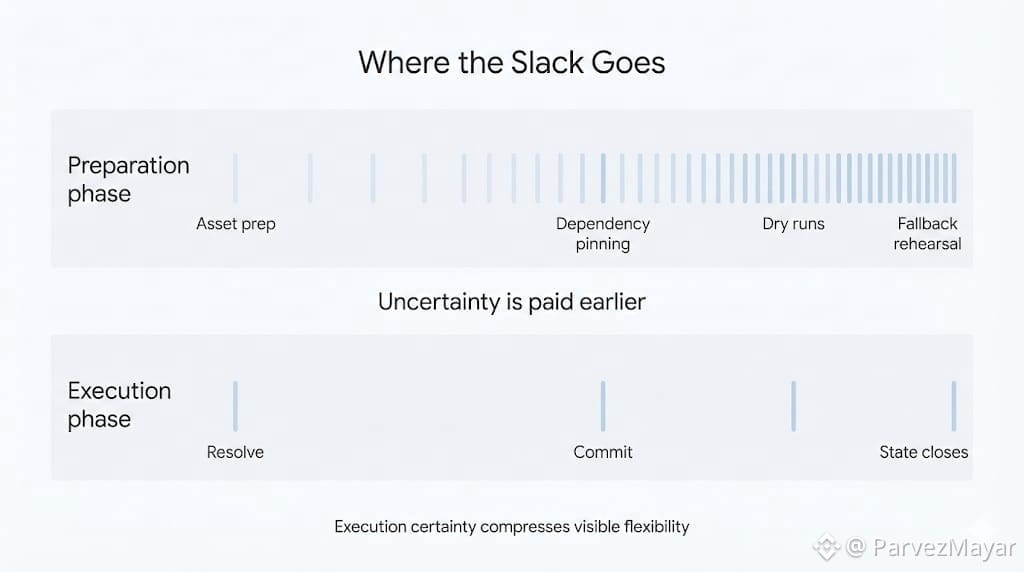 Where the Slack Goes

Preparation phase

Asset prep

Dependency pinning

Dry runs

Fallback rehearsal

Uncertainty is paid earlier

Execution phase

Resolve

Commit

State closes

Execution certainty compresses visible flexibility

@ ParvezMayar